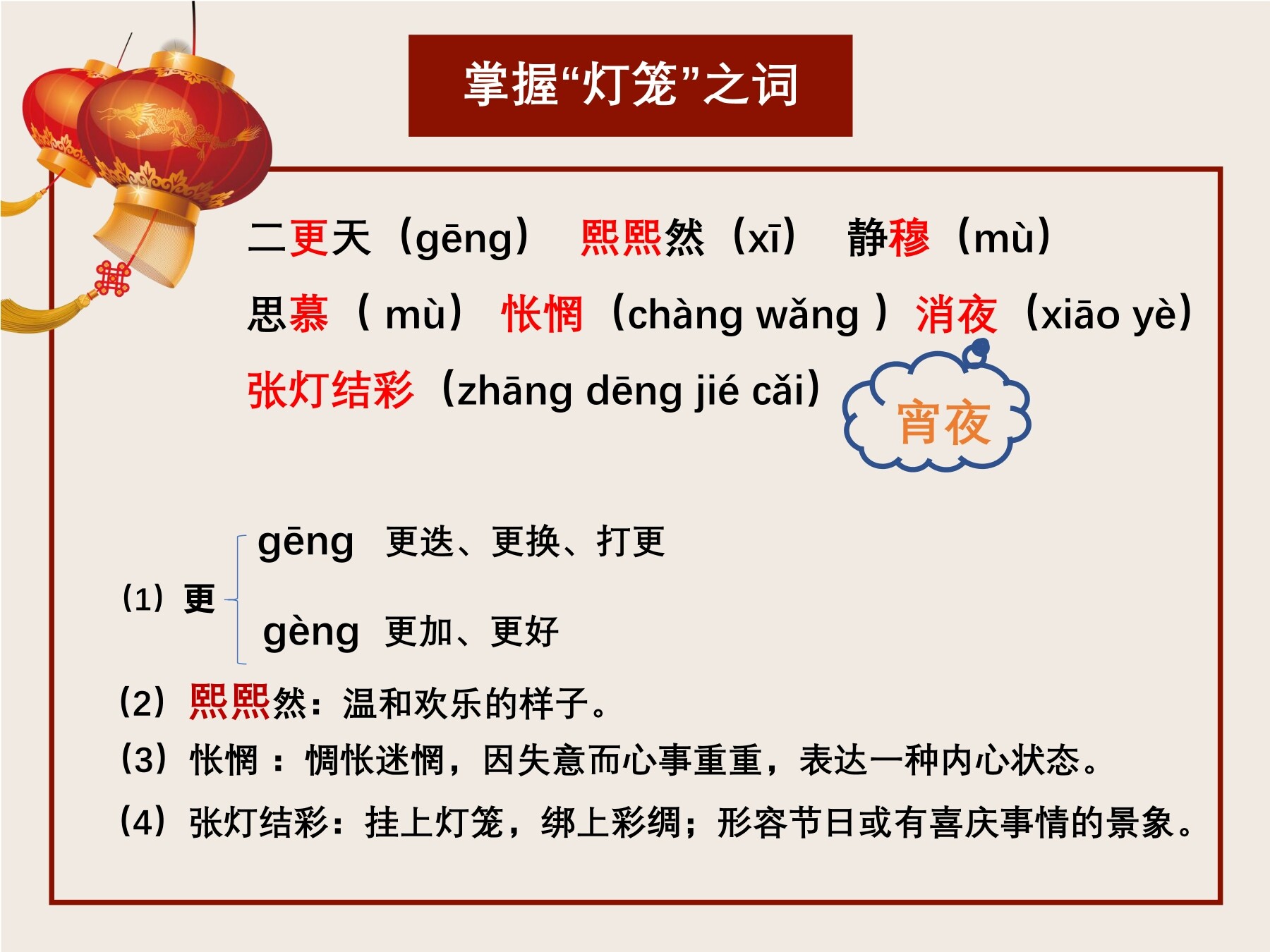 掌握“灯笼”之词

二更天（gēng） 熙熙然（xī） 静穆（mù）

思慕（ mù） 怅惘（chàng wǎng ）消夜（xiāo yè）

张灯结彩（zhāng dēng jié cǎi）

宵夜

（1）更
gēng 更迭、更换、打更
gèng 更加、更好

（2）熙熙然：温和欢乐的样子。

（3）怅惘 ：惆怅迷惘，因失意而心事重重，表达一种内心状态。

（4）张灯结彩：挂上灯笼，绑上彩绸；形容节日或有喜庆事情的景象。